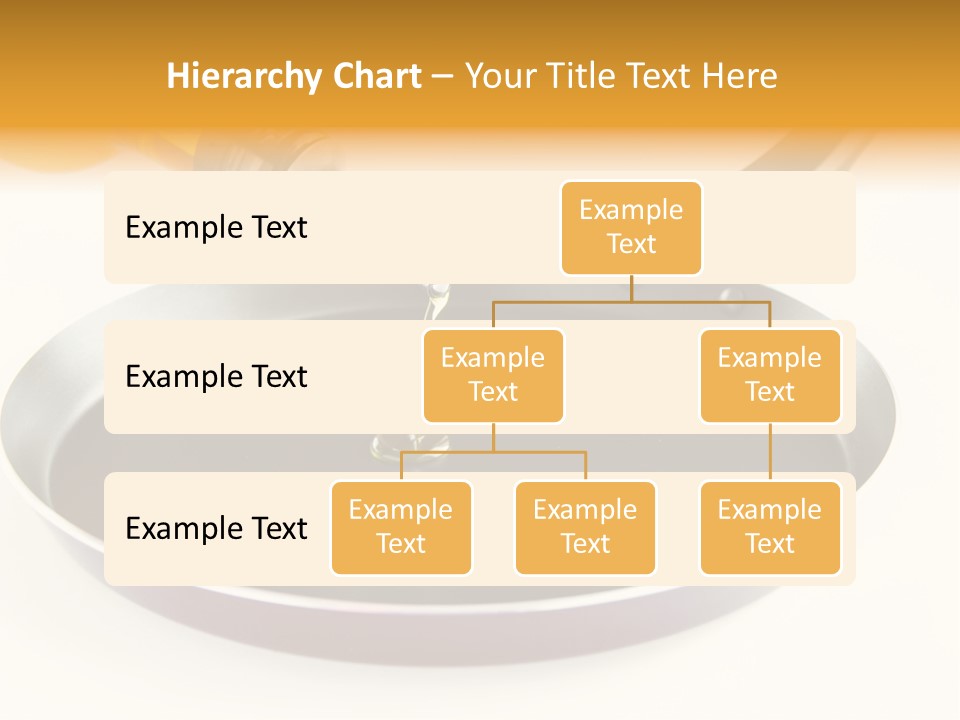 Hierarchy Chart – Your Title Text Here

Example Text

Example Text

Example Text

Example Text

Example Text

Example Text

Example Text

Example Text

Example Text